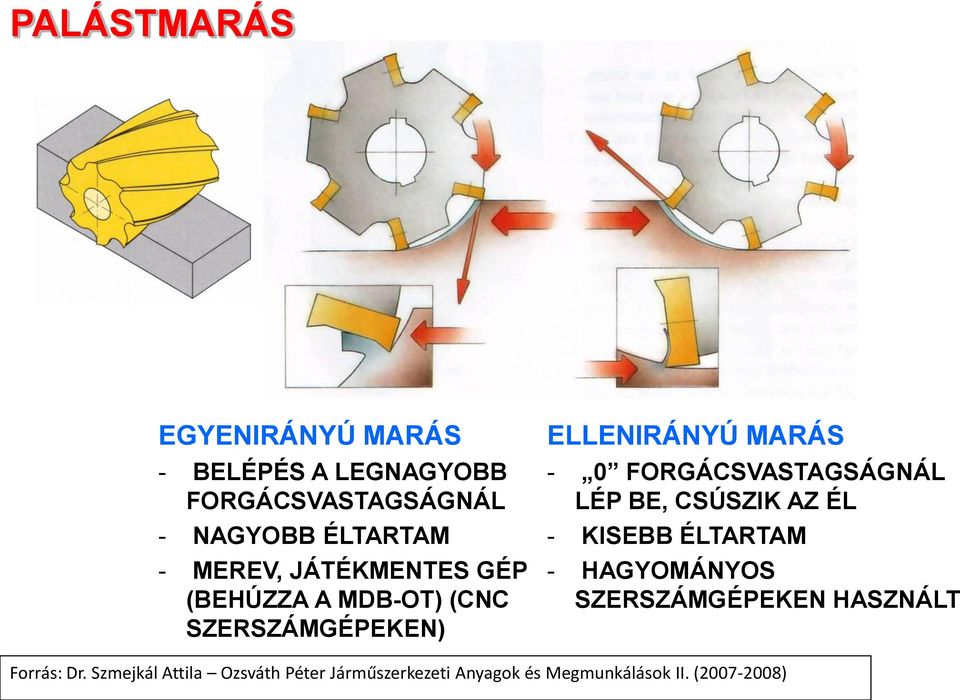 PALÁSTMARÁS

EGYENIRÁNYÚ MARÁS

- BELÉPÉS A LEGNAGYOBB FORGÁCSVASTAGSÁGNÁL
- NAGYOBB ÉLTARTAM
- MEREV, JÁTÉKMENTES GÉP (BEHÚZZA A MDB-OT) (CNC SZERSZÁMGÉPEKEN)

ELLENIRÁNYÚ MARÁS

- „0” FORGÁCSVASTAGSÁGNÁL LÉP BE, CSÚSZIK AZ ÉL
- KISEBB ÉLTARTAM
- HAGYOMÁNYOS SZERSZÁMGÉPEKEN HASZNÁLT

Forrás: Dr. Szmejkál Attila – Ozsváth Péter Járműszerkezeti Anyagok és Megmunkálások II. (2007-2008)